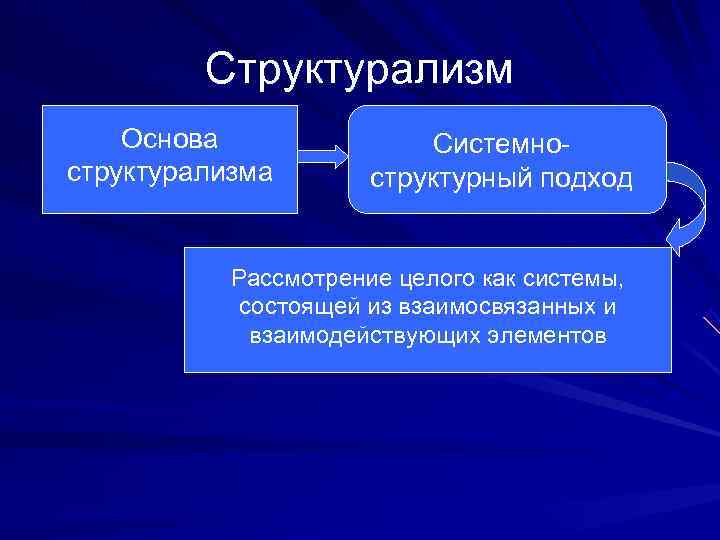 Структурализм

Основа структурализма

Системно-структурный подход

Рассмотрение целого как системы, состоящей из взаимосвязанных и взаимодействующих элементов